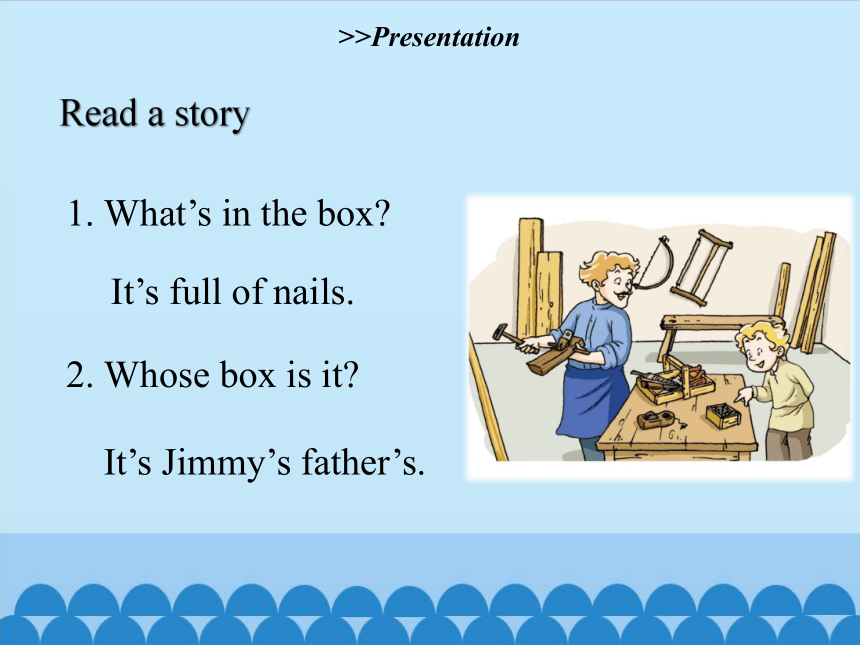 >>Presentation

Read a story

1. What’s in the box?

It’s full of nails.

2. Whose box is it?

It’s Jimmy’s father’s.